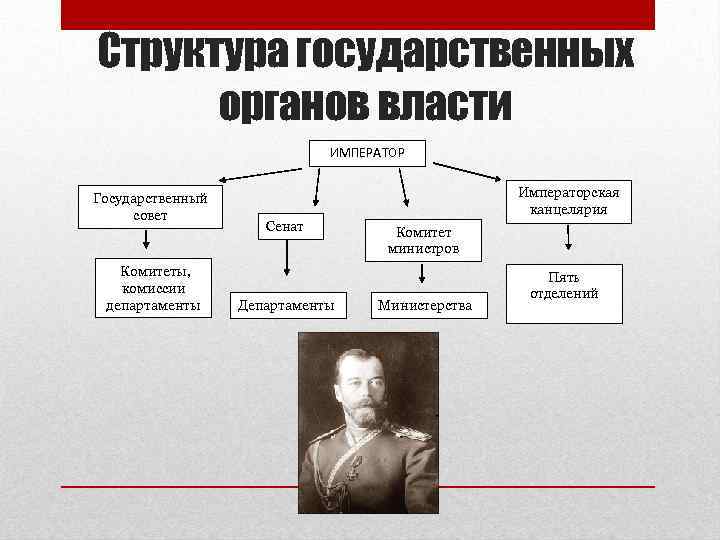 Структура государственных органов власти

ИМПЕРАТОР

Государственный совет

Сенат

Комитет министров

Императорская канцелярия

Комитеты, комиссии департаменты

Департаменты

Министерства

Пять отделений